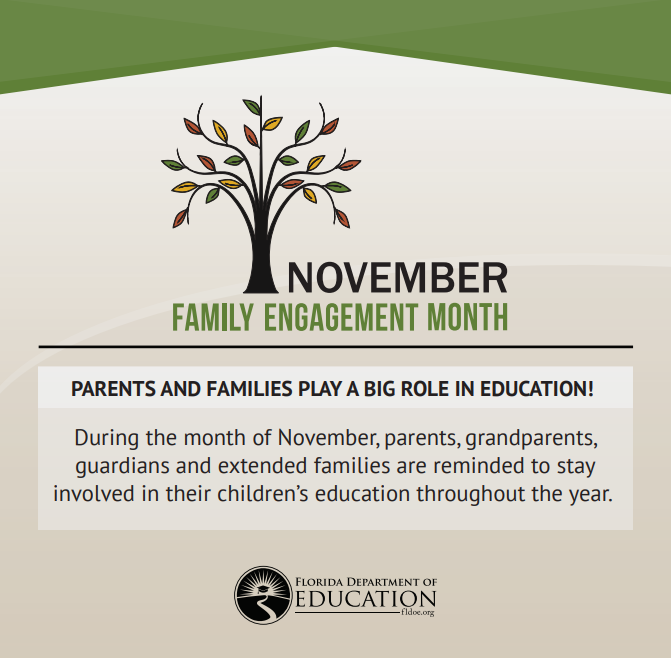 NOVEMBER
FAMILY ENGAGEMENT MONTH

PARENTS AND FAMILIES PLAY A BIG ROLE IN EDUCATION!

During the month of November, parents, grandparents, guardians and extended families are reminded to stay involved in their children's education throughout the year.

FLORIDA DEPARTMENT OF
EDUCATION
fldoe.org